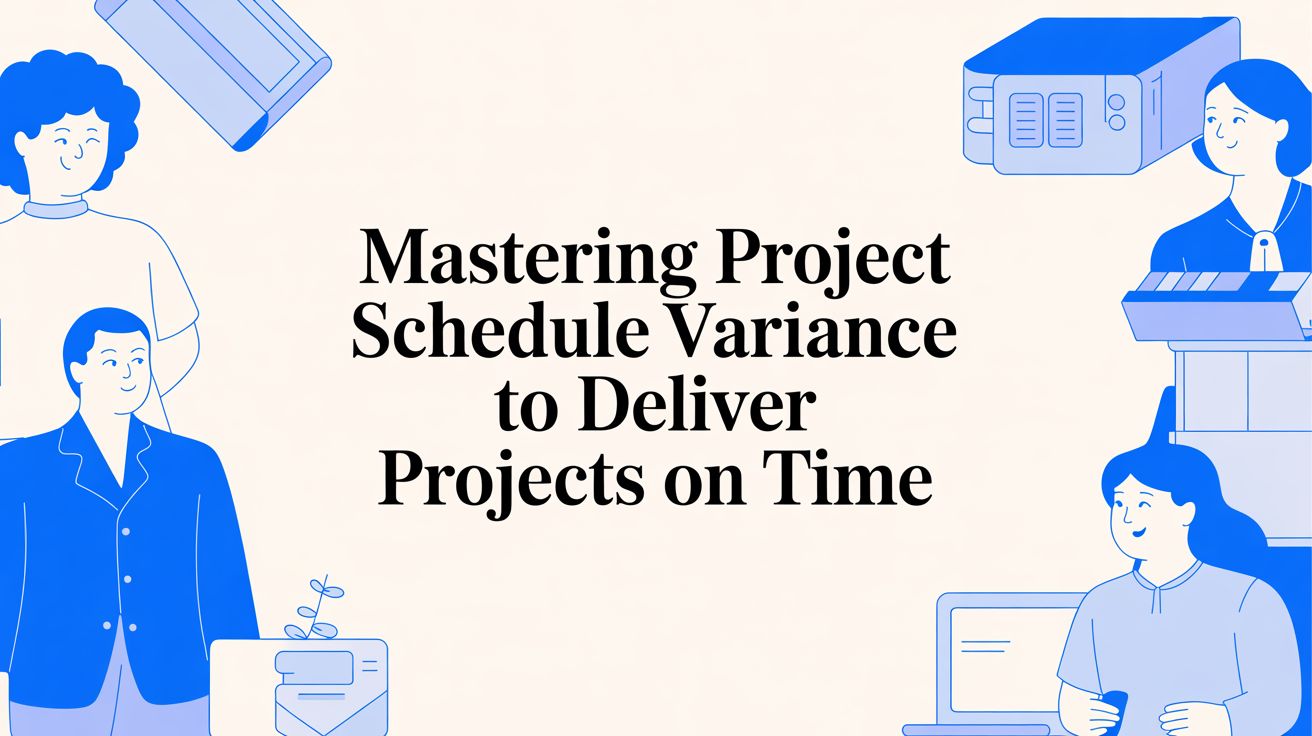 Mastering Project Schedule Variance to Deliver Projects on Time